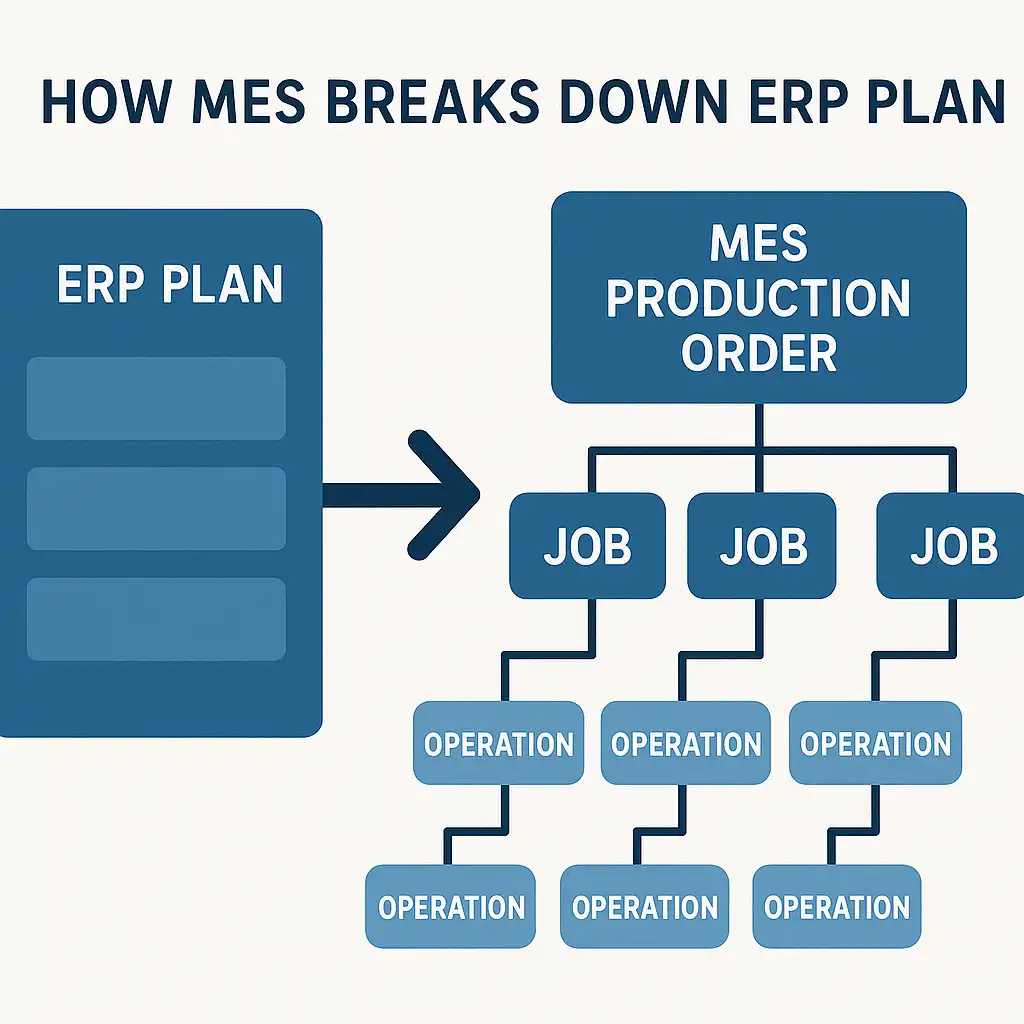 HOW MES BREAKS DOWN ERP PLAN

ERP PLAN

MES PRODUCTION ORDER

JOB

JOB

JOB

OPERATION

OPERATION

OPERATION

OPERATION

OPERATION

OPERATION